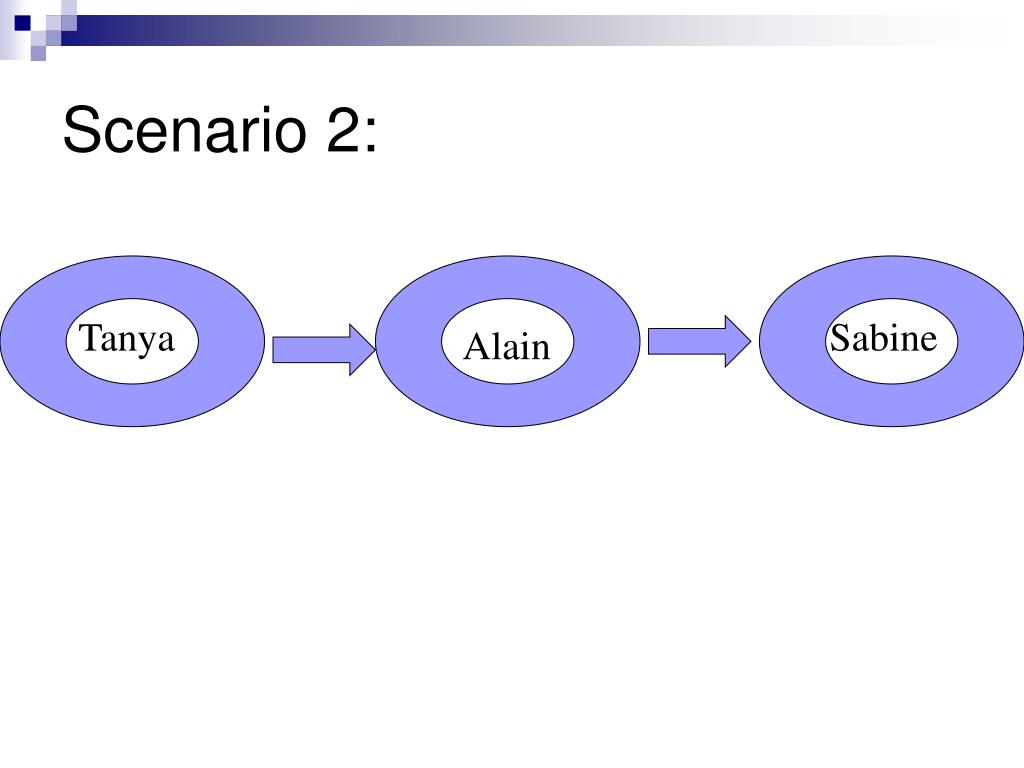 Scenario 2:

Tanya

Alain

Sabine